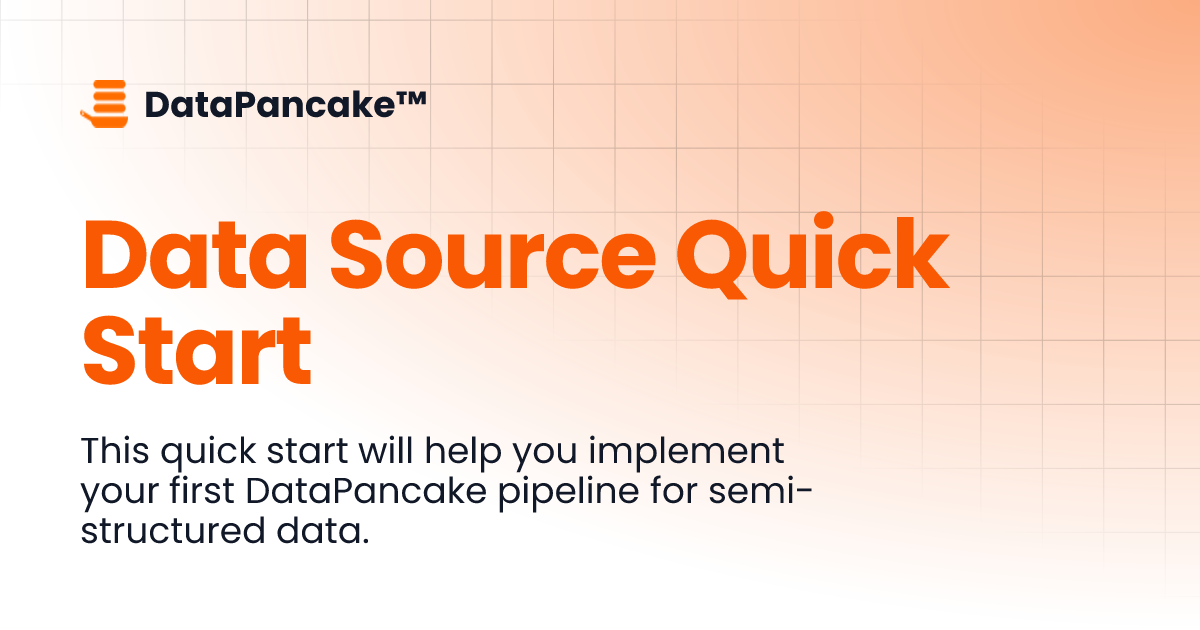 DataPancake™

Data Source Quick Start

This quick start will help you implement your first DataPancake pipeline for semi-structured data.